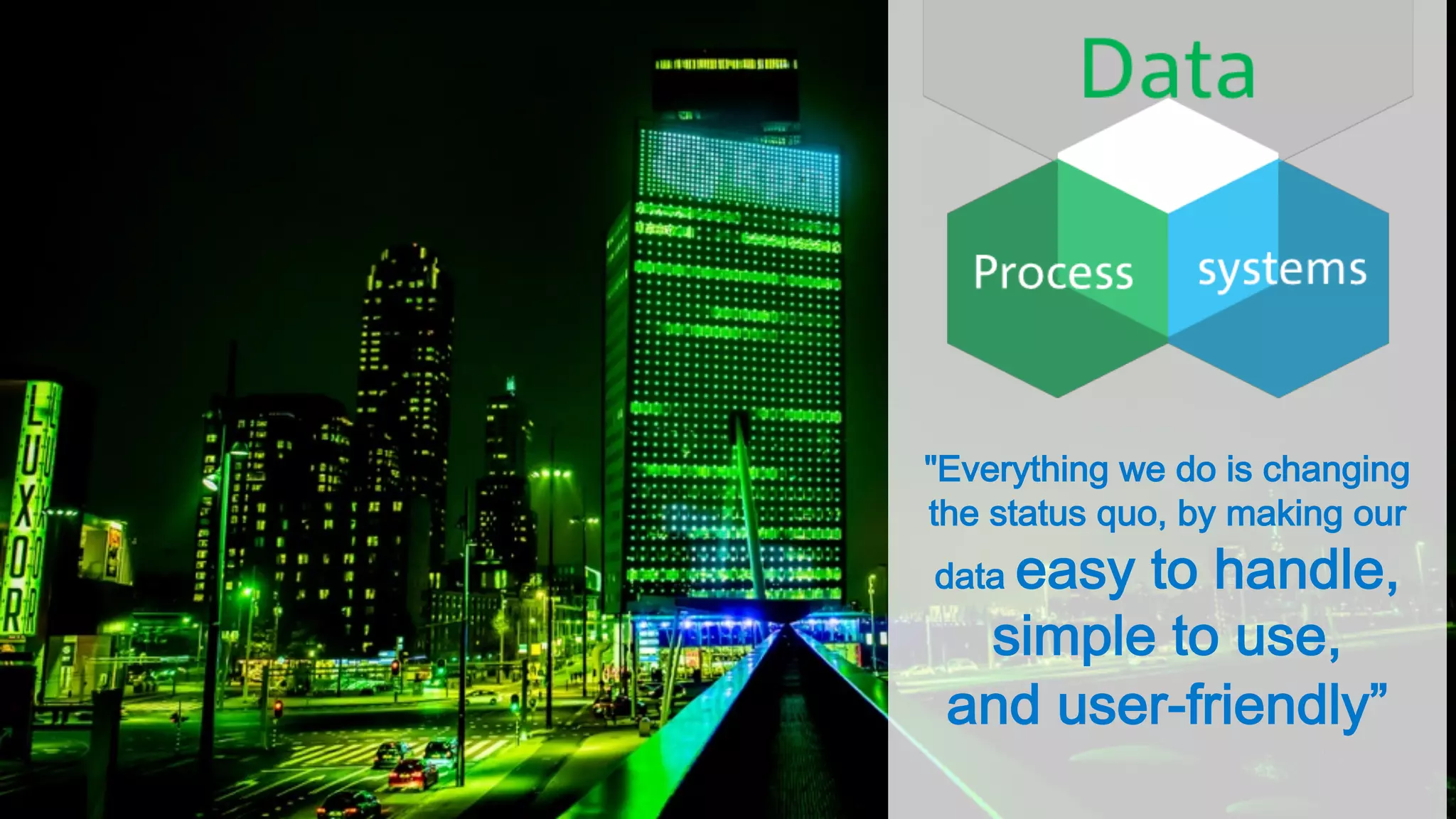 LUXOR

Data

Process

systems

"Everything we do is changing the status quo, by making our data easy to handle, simple to use, and user-friendly”